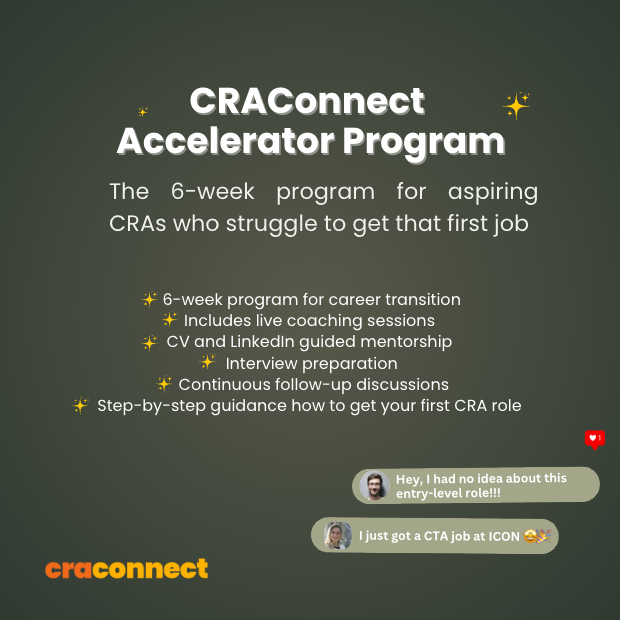 CRAConnect Accelerator Program

The 6-week program for aspiring CRAs who struggle to get that first job

✨ 6-week program for career transition
✨ Includes live coaching sessions
✨ CV and LinkedIn guided mentorship
✨ Interview preparation
✨ Continuous follow-up discussions
✨ Step-by-step guidance how to get your first CRA role

1

Hey, I had no idea about this entry-level role!!!

I just got a CTA job at ICON 🤩🎉

craconnect